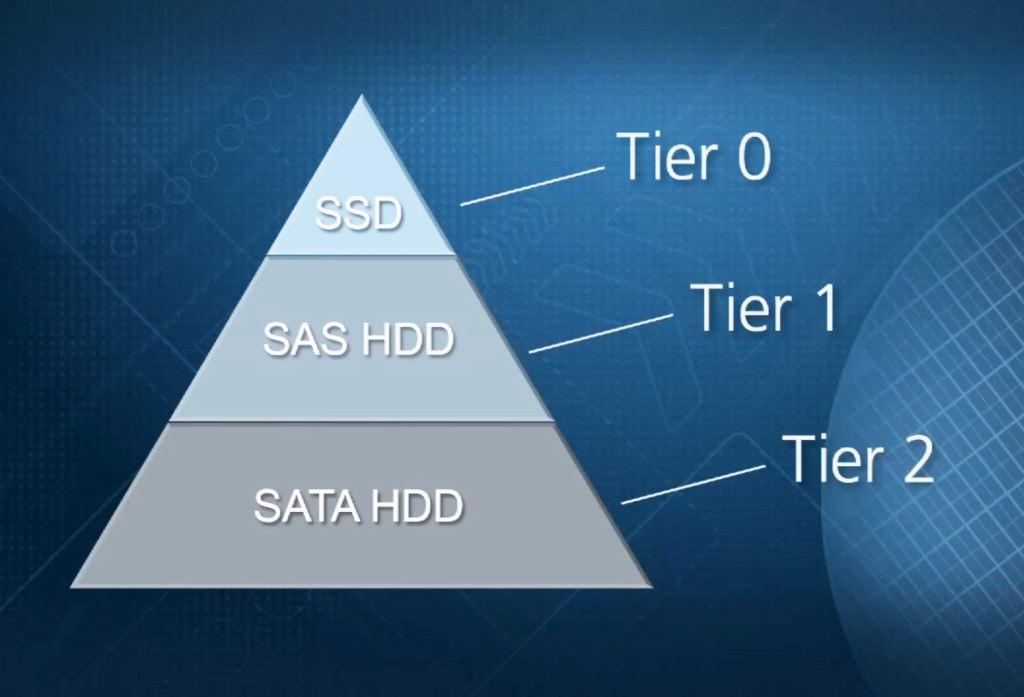 SSD
Tier 0
SAS HDD
Tier 1
SATA HDD
Tier 2